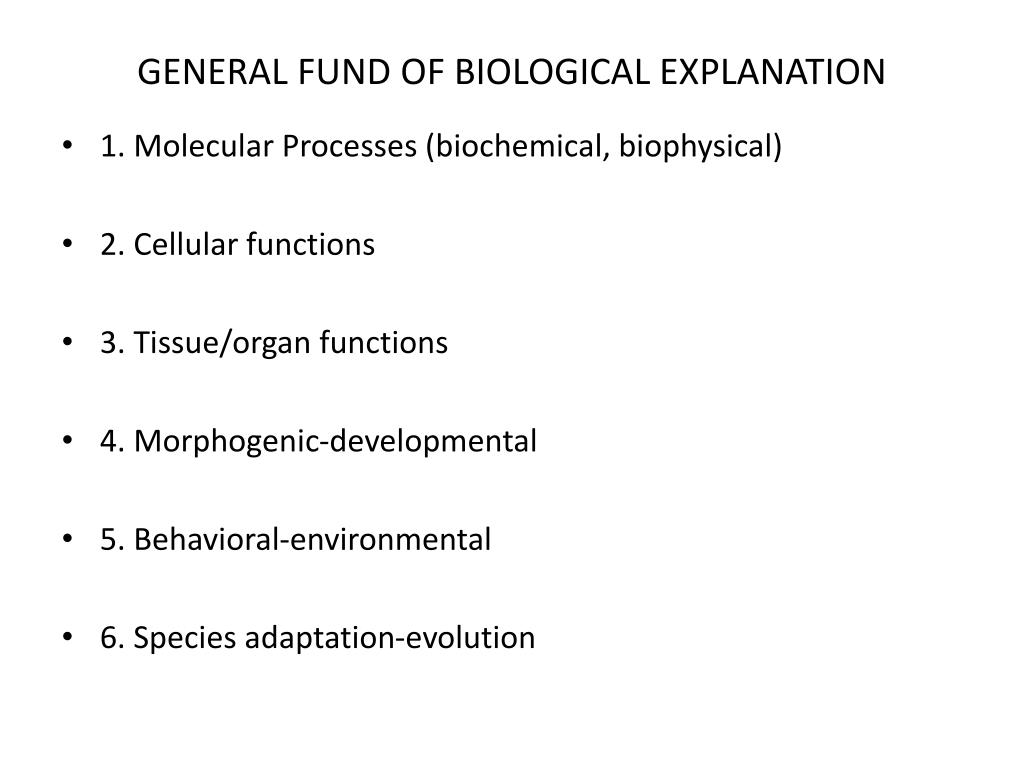 GENERAL FUND OF BIOLOGICAL EXPLANATION

• 1. Molecular Processes (biochemical, biophysical)

• 2. Cellular functions

• 3. Tissue/organ functions

• 4. Morphogenic-developmental

• 5. Behavioral-environmental

• 6. Species adaptation-evolution